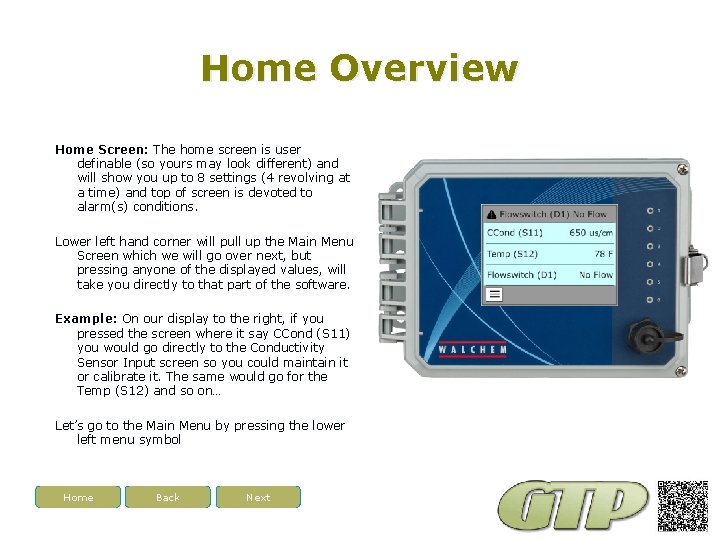 Home Overview

**Home Screen:** The home screen is user definable (so yours may look different) and will show you up to 8 settings (4 revolving at a time) and top of screen is devoted to alarm(s) conditions.

Lower left hand corner will pull up the Main Menu Screen which we will go over next, but pressing anyone of the displayed values, will take you directly to that part of the software.

**Example:** On our display to the right, if you pressed the screen where it say CCond (S11) you would go directly to the Conductivity Sensor Input screen so you could maintain it or calibrate it. The same would go for the Temp (S12) and so on…

Let's go to the Main Menu by pressing the lower left menu symbol

Flowswitch (D1) No Flow

| CCond (S11) | 650 us/cm |
|---|---|
| Temp (S12) | 78 F |
| Flowswitch (D1) | No Flow |

WALCHEM

Home Back Next

GTP